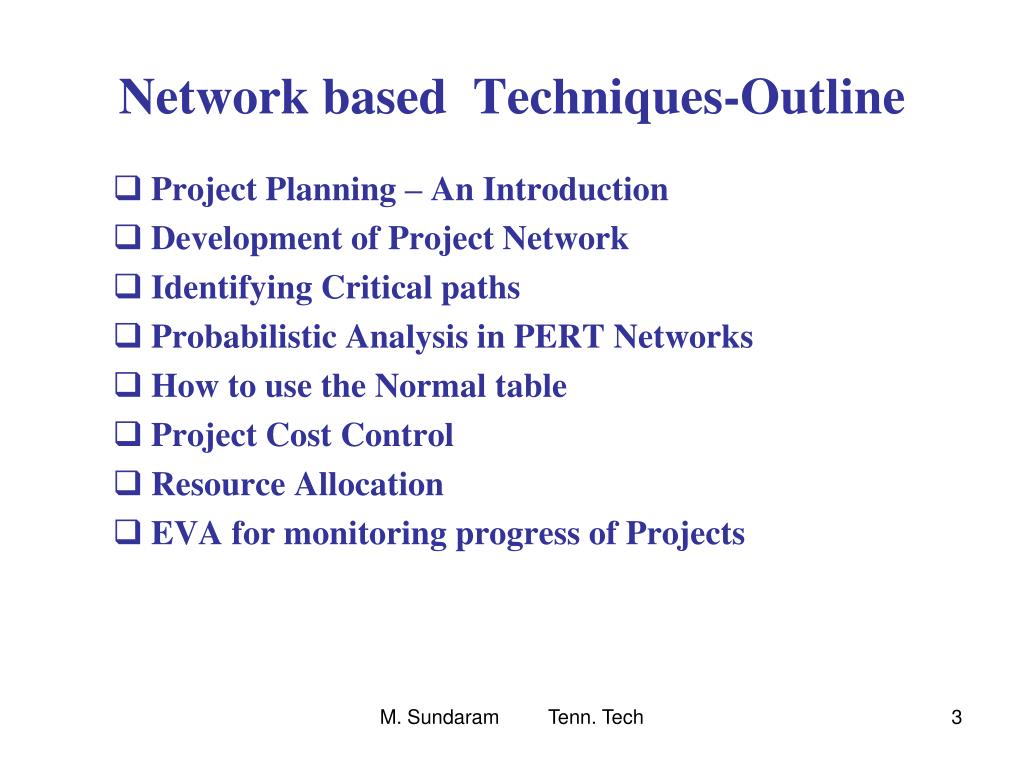 Network based  Techniques-Outline

❑ Project Planning – An Introduction
❑ Development of Project Network
❑ Identifying Critical paths
❑ Probabilistic Analysis in PERT Networks
❑ How to use the Normal table
❑ Project Cost Control
❑ Resource Allocation
❑ EVA for monitoring progress of Projects

M. Sundaram    Tenn. Tech

3